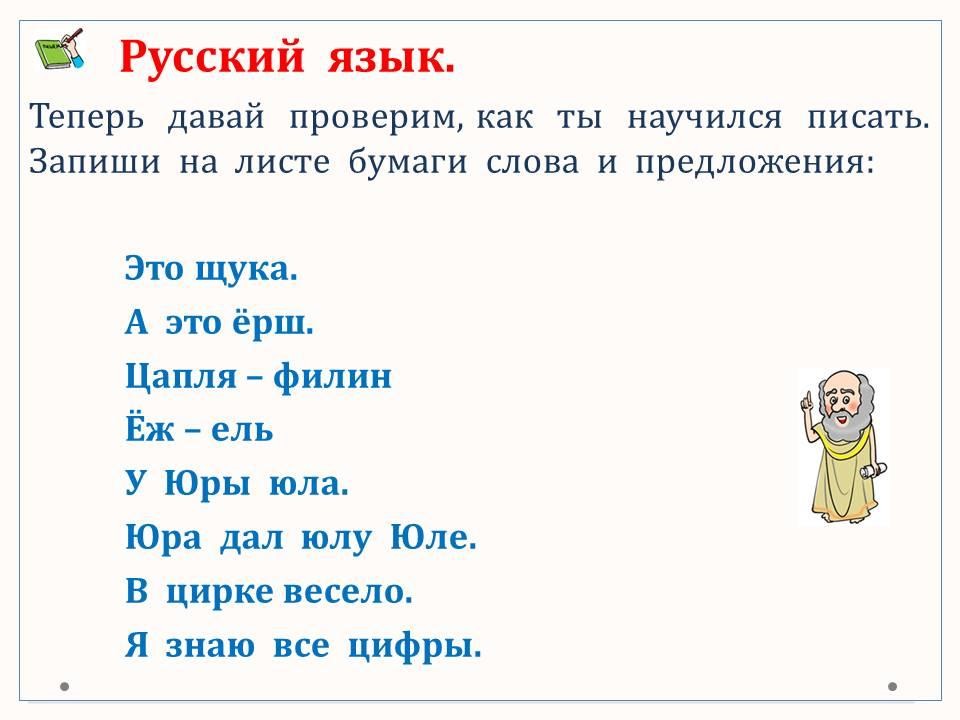 Русский язык.

Теперь давай проверим, как ты научился писать. Запиши на листе бумаги слова и предложения:

Это щука.
А это ёрш.
Цапля – филин
Ёж – ель
У Юры юла.
Юра дал юлу Юле.
В цирке весело.
Я знаю все цифры.